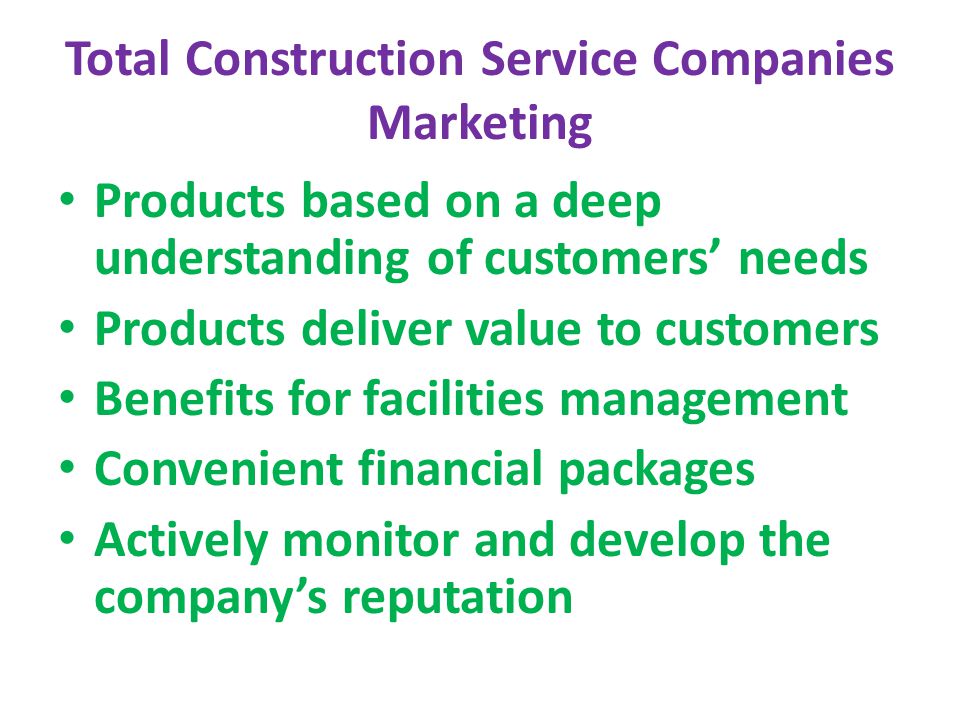 Total Construction Service Companies Marketing

• Products based on a deep understanding of customers’ needs
• Products deliver value to customers
• Benefits for facilities management
• Convenient financial packages
• Actively monitor and develop the company’s reputation